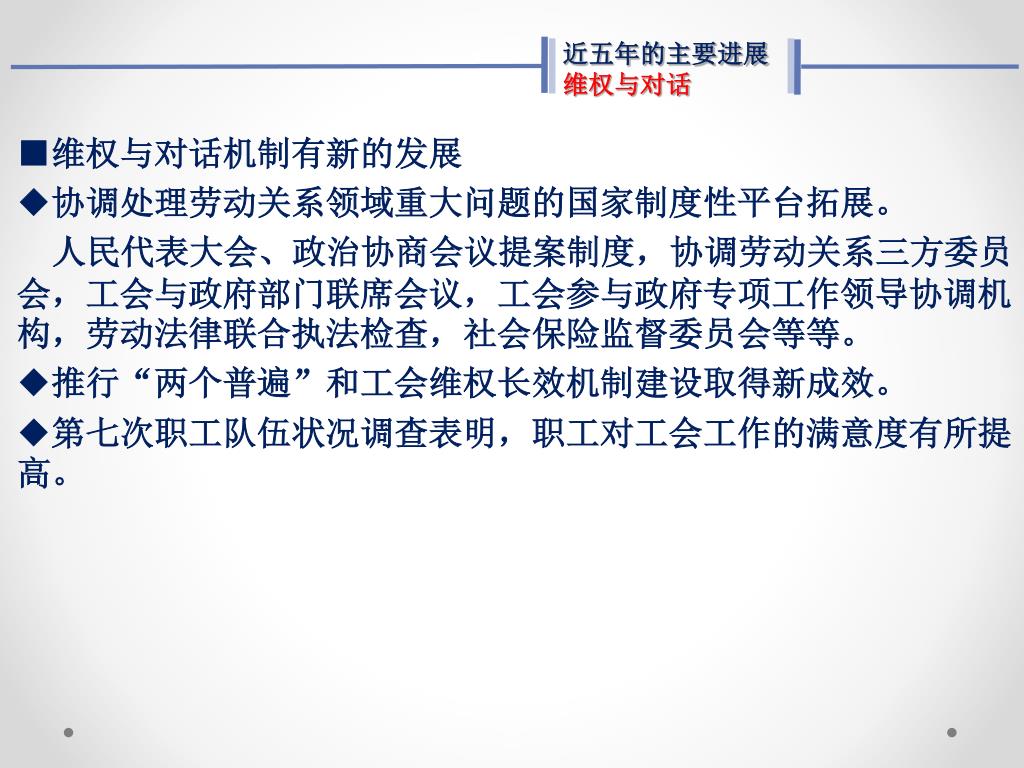 近五年的主要进展
维权与对话

■维权与对话机制有新的发展

◆协调处理劳动关系领域重大问题的国家制度性平台拓展。

人民代表大会、政治协商会议提案制度，协调劳动关系三方委员会，工会与政府部门联席会议，工会参与政府专项工作领导协调机构，劳动法律联合执法检查，社会保险监督委员会等等。

◆推行“两个普遍”和工会维权长效机制建设取得新成效。

◆第七次职工队伍状况调查表明，职工对工会工作的满意度有所提高。